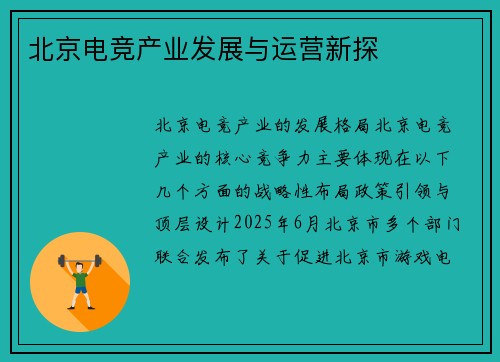 北京电竞产业发展与运营新探

北京电竞产业的发展格局北京电竞产业的核心竞争力主要体现在以下几个方面的战略性布局政策引领与顶层设计2025年6月北京市多个部门联合发布了关于促进北京市游戏电